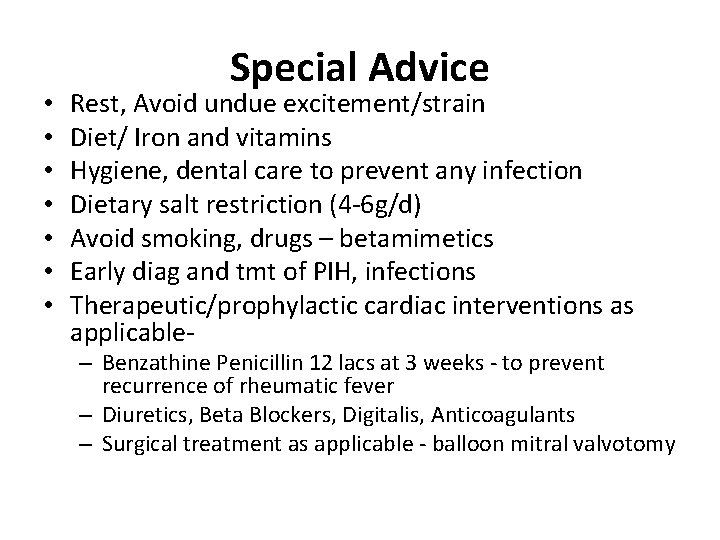 Special Advice

• Rest, Avoid undue excitement/strain
• Diet/ Iron and vitamins
• Hygiene, dental care to prevent any infection
• Dietary salt restriction (4-6g/d)
• Avoid smoking, drugs – betamimetics
• Early diag and tmt of PIH, infections
• Therapeutic/prophylactic cardiac interventions as applicable-
  – Benzathine Penicillin 12 lacs at 3 weeks - to prevent recurrence of rheumatic fever
  – Diuretics, Beta Blockers, Digitalis, Anticoagulants
  – Surgical treatment as applicable - balloon mitral valvotomy